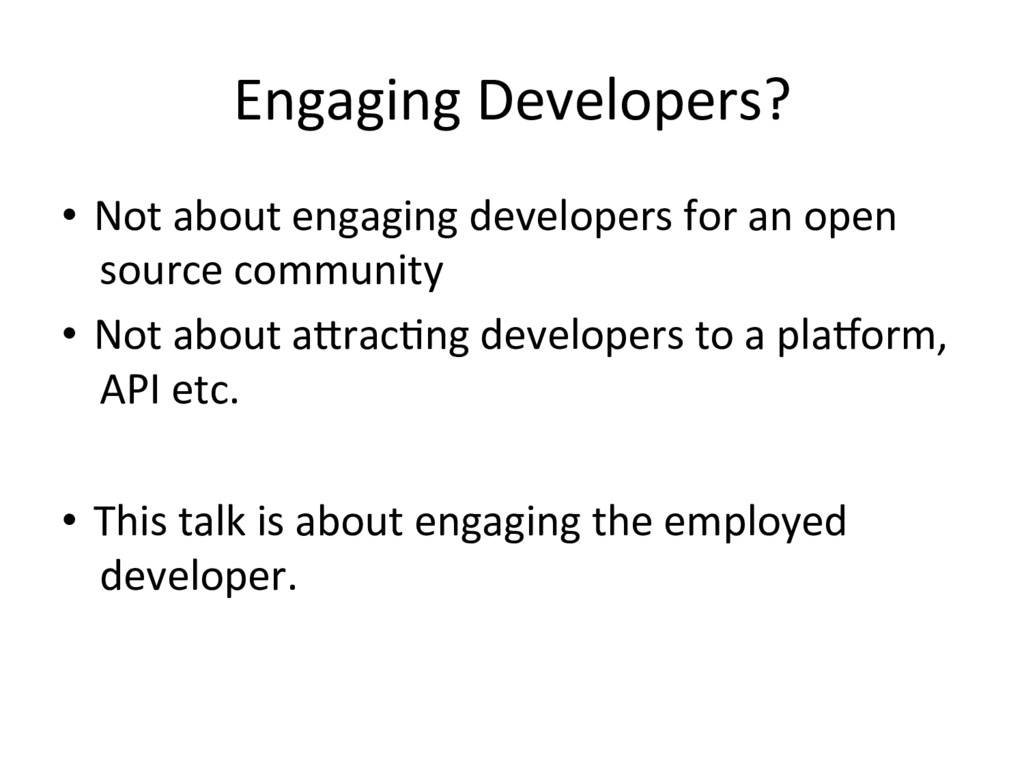 Engaging Developers?

• Not about engaging developers for an open source community

• Not about attracting developers to a platform, API etc.

• This talk is about engaging the employed developer.